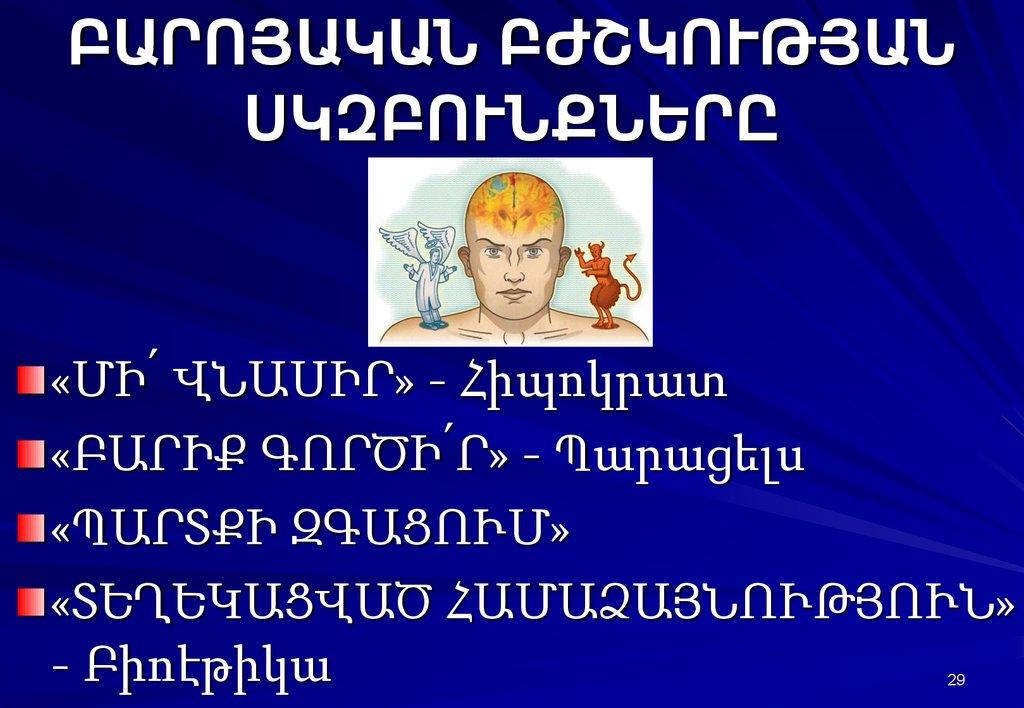 ԲԱՐՈՅԱԿԱՆ ԲԺՇԿՈՒԹՅԱՆ ՍԿԶԲՈՒՆՔՆԵՐԸ

«ՄԻ՛ ՎՆԱՍԻՐ» - Հիպոկրատ

«ԲԱՐԻՔ ԳՈՐԾԻ՛Ր» - Պարացելս

«ՊԱՐՏՔԻ ԶԳԱՑՈՒՄ»

«ՏԵՂԵԿԱՑՎԱԾ ՀԱՄԱՁԱՅՆՈՒԹՅՈՒՆ» - Բիոէթիկա

29